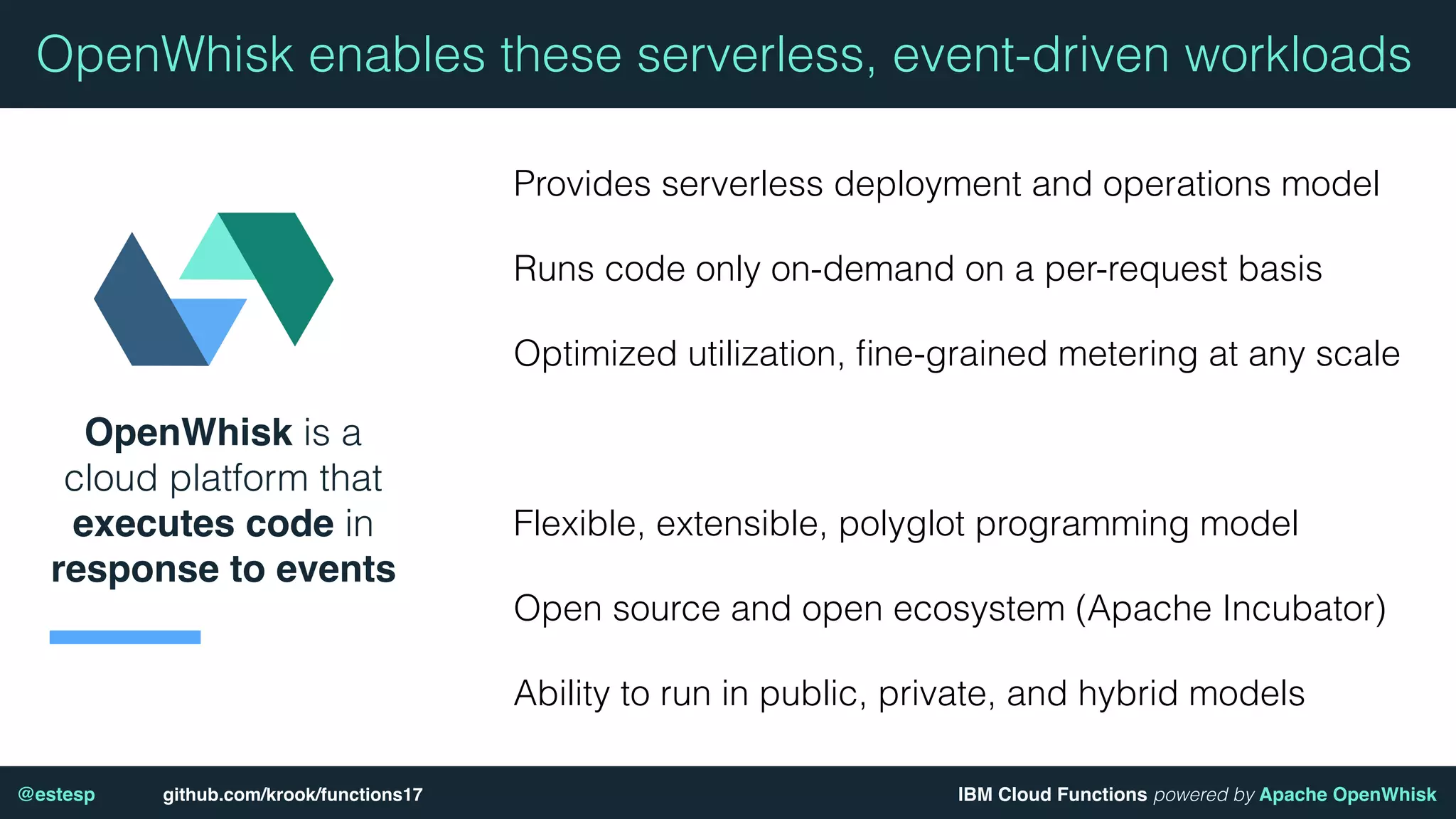 OpenWhisk enables these serverless, event-driven workloads

OpenWhisk is a cloud platform that executes code in response to events

Provides serverless deployment and operations model

Runs code only on-demand on a per-request basis

Optimized utilization, fine-grained metering at any scale

Flexible, extensible, polyglot programming model

Open source and open ecosystem (Apache Incubator)

Ability to run in public, private, and hybrid models

@estesp github.com/krook/functions17 IBM Cloud Functions powered by Apache OpenWhisk